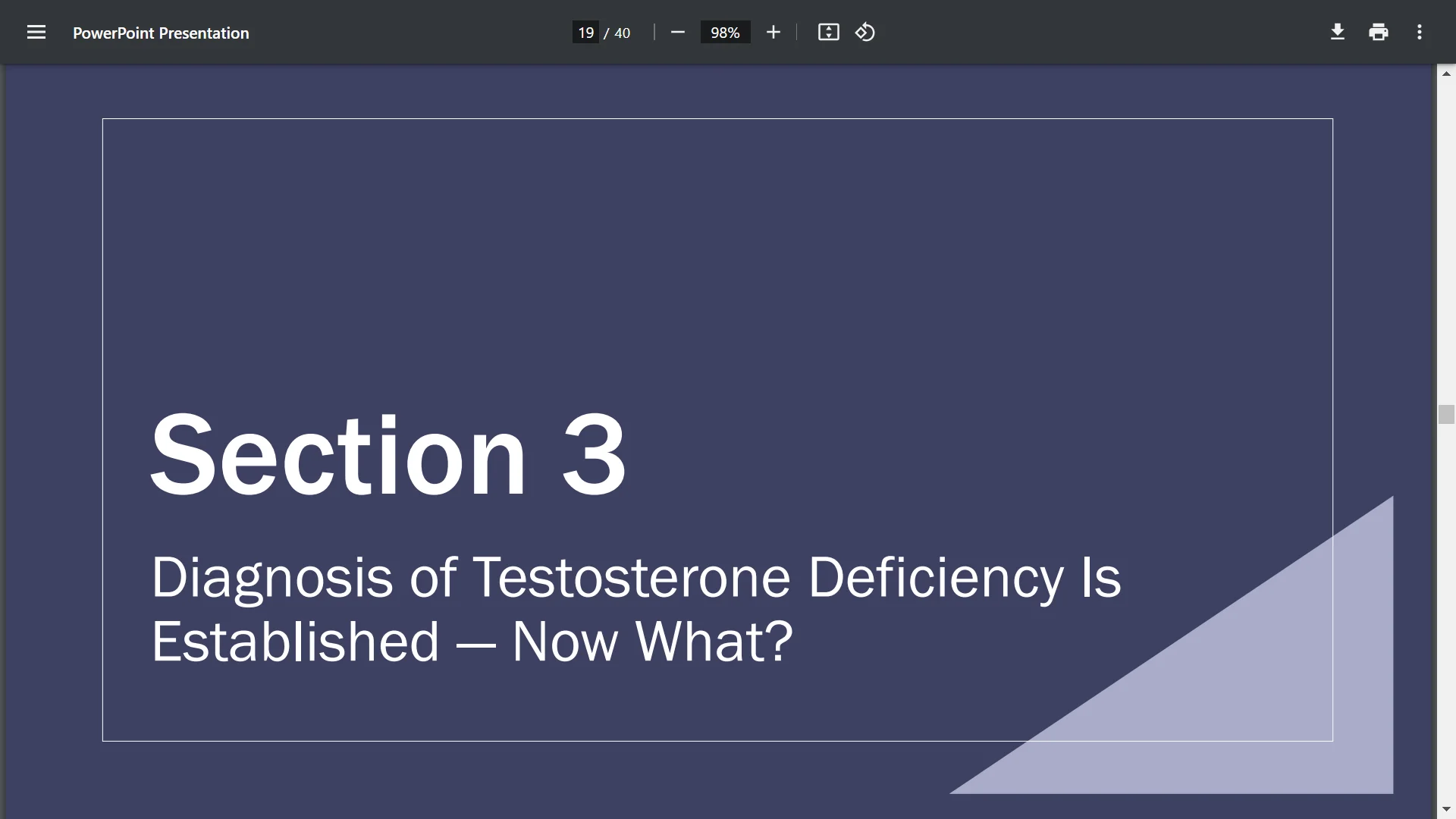 PowerPoint Presentation

19 / 40

98%

Section 3

Diagnosis of Testosterone Deficiency Is Established — Now What?